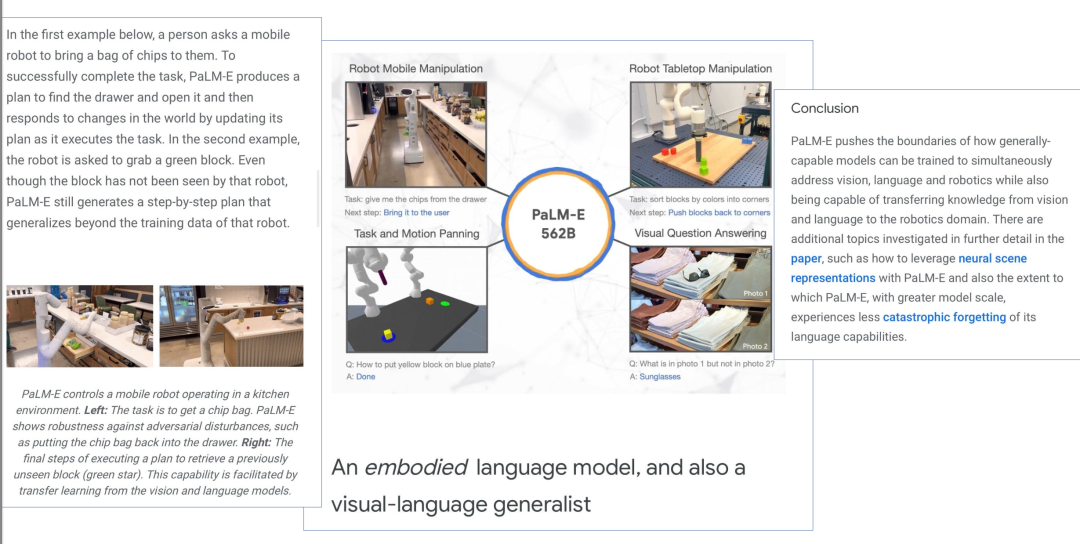 In the first example below, a person asks a mobile robot to bring a bag of chips to them. To successfully complete the task, PaLM-E produces a plan to find the drawer and open it and then responds to changes in the world by updating its plan as it executes the task. In the second example, the robot is asked to grab a green block. Even though the block has not been seen by that robot, PaLM-E still generates a step-by-step plan that generalizes beyond the training data of that robot.

PaLM-E controls a mobile robot operating in a kitchen environment. Left: The task is to get a chip bag. PaLM-E shows robustness against adversarial disturbances, such as putting the chip bag back into the drawer. Right: The final steps of executing a plan to retrieve a previously unseen block (green star). This capability is facilitated by transfer learning from the vision and language models.

Robot Mobile Manipulation

Task: give me the chips from the drawer
Next step: Bring it to the user

Robot Tabletop Manipulation

Task: sort blocks by colors into corners
Next step: Push blocks back to corners

PaLM-E
562B

Task and Motion Panning

Q: How to put yellow block on blue plate?
A: Done

Visual Question Answering

Photo 1

Photo 2

Q: What is in photo 1 but not in photo 2?
A: Sunglasses

An embodied language model, and also a visual-language generalist

Conclusion

PaLM-E pushes the boundaries of how generally-capable models can be trained to simultaneously address vision, language and robotics while also being capable of transferring knowledge from vision and language to the robotics domain. There are additional topics investigated in further detail in the paper, such as how to leverage neural scene representations with PaLM-E and also the extent to which PaLM-E, with greater model scale, experiences less catastrophic forgetting of its language capabilities.